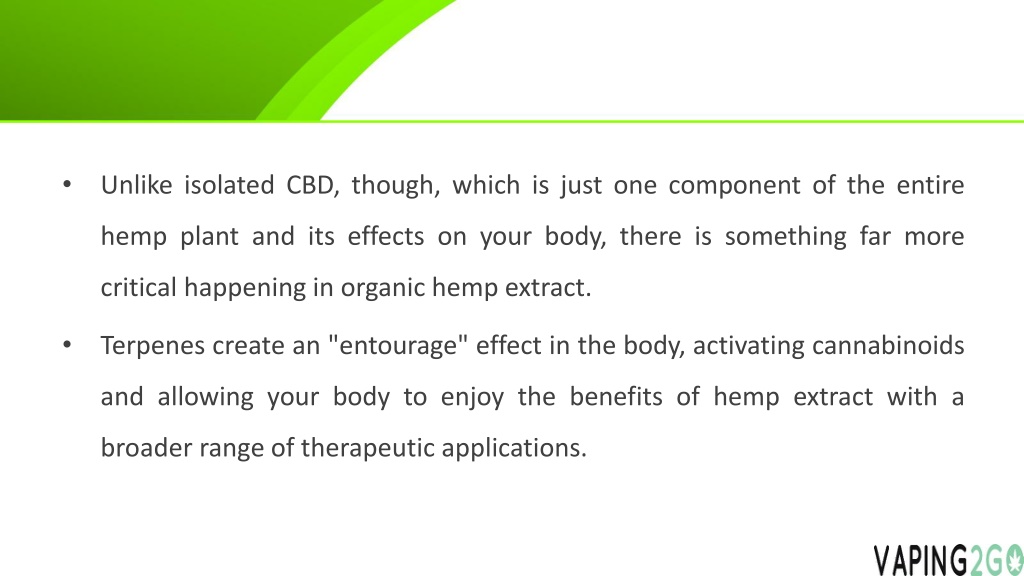 • Unlike isolated CBD, though, which is just one component of the entire hemp plant and its effects on your body, there is something far more critical happening in organic hemp extract.

• Terpenes create an "entourage" effect in the body, activating cannabinoids and allowing your body to enjoy the benefits of hemp extract with a broader range of therapeutic applications.

VAPING2GO